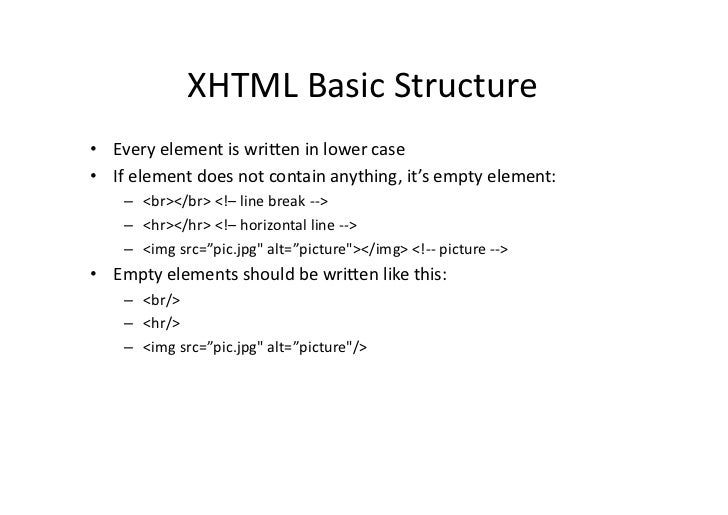 XHTML Basic Structure

• Every element is written in lower case
• If element does not contain anything, it’s empty element:
  – <br></br> <!– line break -->
  – <hr></hr> <!– horizontal line -->
  – <img src=”pic.jpg" alt=”picture"></img> <!-- picture -->
• Empty elements should be written like this:
  – <br/>
  – <hr/>
  – <img src=”pic.jpg" alt=”picture"/>